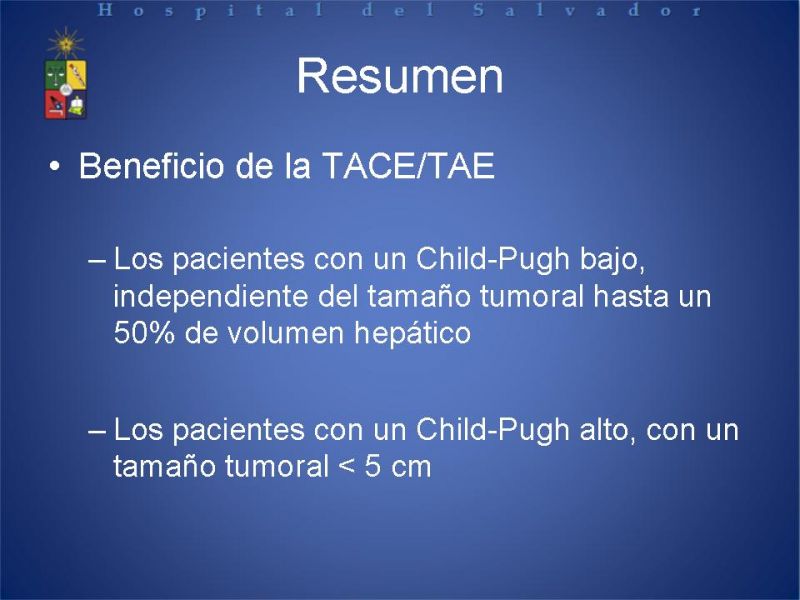 Hospital del Salvador

Resumen

• Beneficio de la TACE/TAE

– Los pacientes con un Child-Pugh bajo, independiente del tamaño tumoral hasta un 50% de volumen hepático

– Los pacientes con un Child-Pugh alto, con un tamaño tumoral < 5 cm